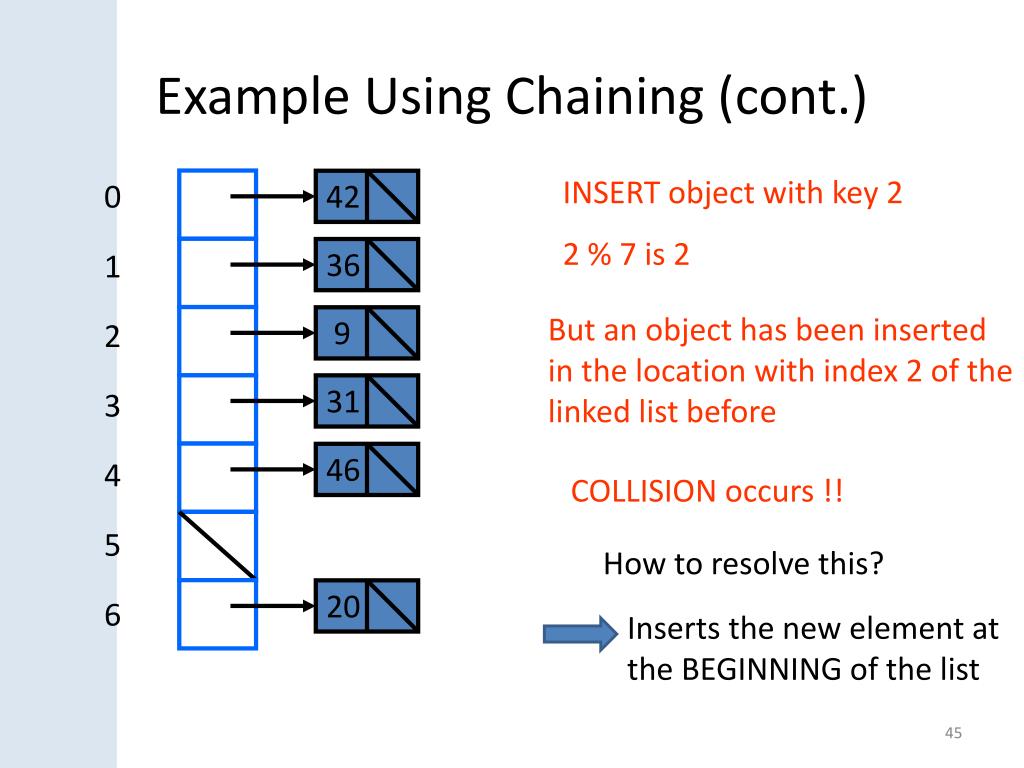 Example Using Chaining (cont.)

0
1
2
3
4
5
6

42
36
9
31
46
20

INSERT object with key 2

2 % 7 is 2

But an object has been inserted in the location with index 2 of the linked list before

COLLISION occurs !!

How to resolve this?

Inserts the new element at the BEGINNING of the list

45